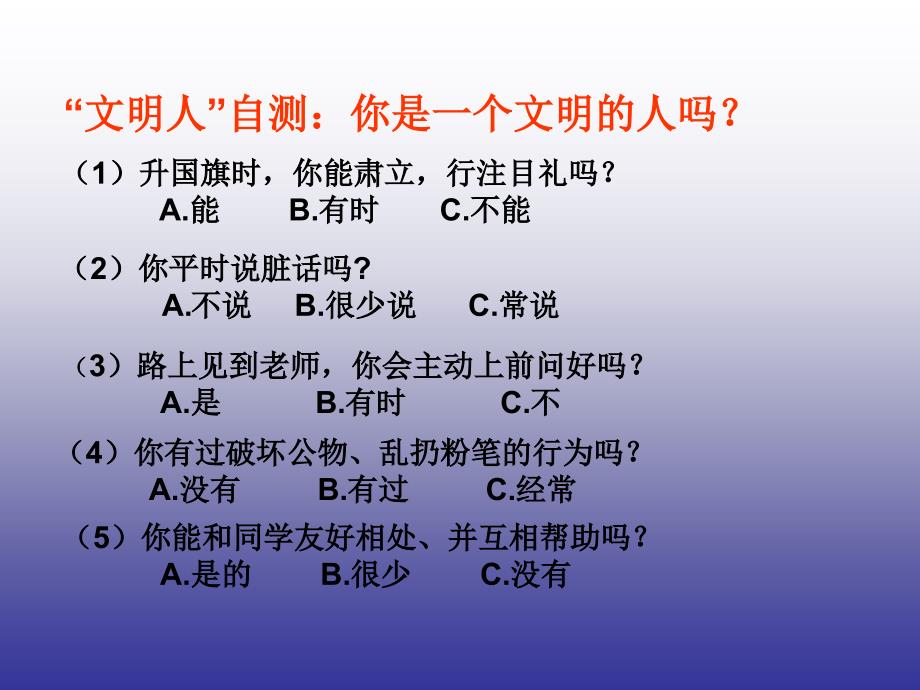 “文明人”自测：你是一个文明的人吗？

（1）升国旗时，你能肃立，行注目礼吗？
A.能 B.有时 C.不能

（2）你平时说脏话吗?
A.不说 B.很少说 C.常说

（3）路上见到老师，你会主动上前问好吗？
A.是 B.有时 C.不

（4）你有过破坏公物、乱扔粉笔的行为吗？
A.没有 B.有过 C.经常

（5）你能和同学友好相处、并互相帮助吗？
A.是的 B.很少 C.没有